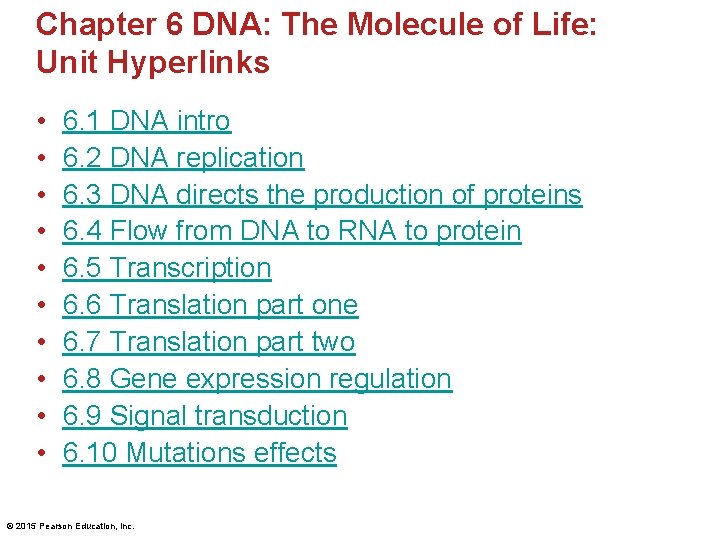 Chapter 6 DNA: The Molecule of Life: Unit Hyperlinks

• 6.1 DNA intro
• 6.2 DNA replication
• 6.3 DNA directs the production of proteins
• 6.4 Flow from DNA to RNA to protein
• 6.5 Transcription
• 6.6 Translation part one
• 6.7 Translation part two
• 6.8 Gene expression regulation
• 6.9 Signal transduction
• 6.10 Mutations effects

© 2015 Pearson Education, Inc.